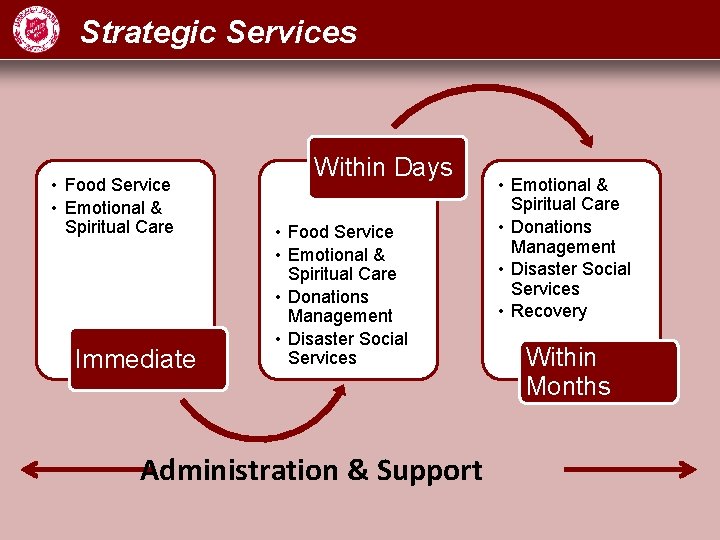 Strategic Services

• Food Service
• Emotional & Spiritual Care

Immediate

Within Days

• Food Service
• Emotional & Spiritual Care
• Donations Management
• Disaster Social Services

• Emotional & Spiritual Care
• Donations Management
• Disaster Social Services
• Recovery

Within Months

Administration & Support